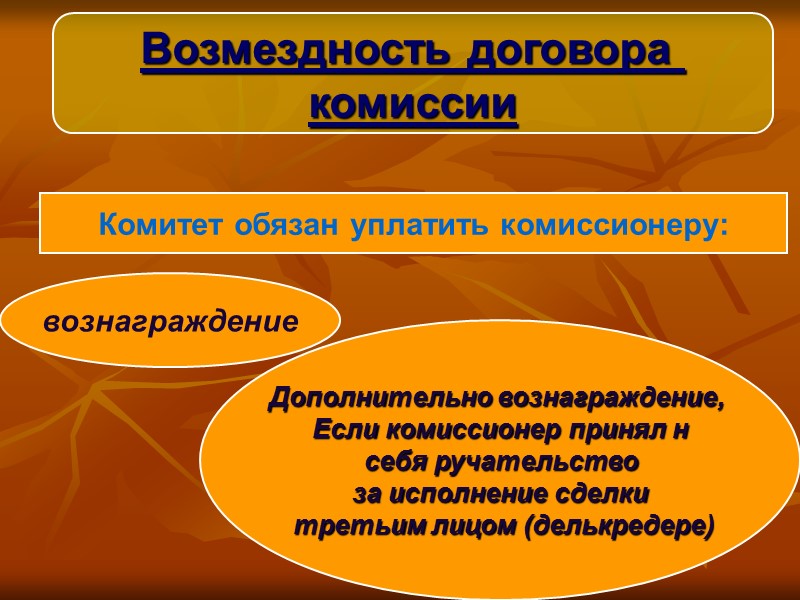 Возмездность договора комиссии

Комитет обязан уплатить комиссионеру:

вознаграждение

Дополнительно вознаграждение, Если комиссионер принял н себя ручательство за исполнение сделки третьим лицом (делькредере)